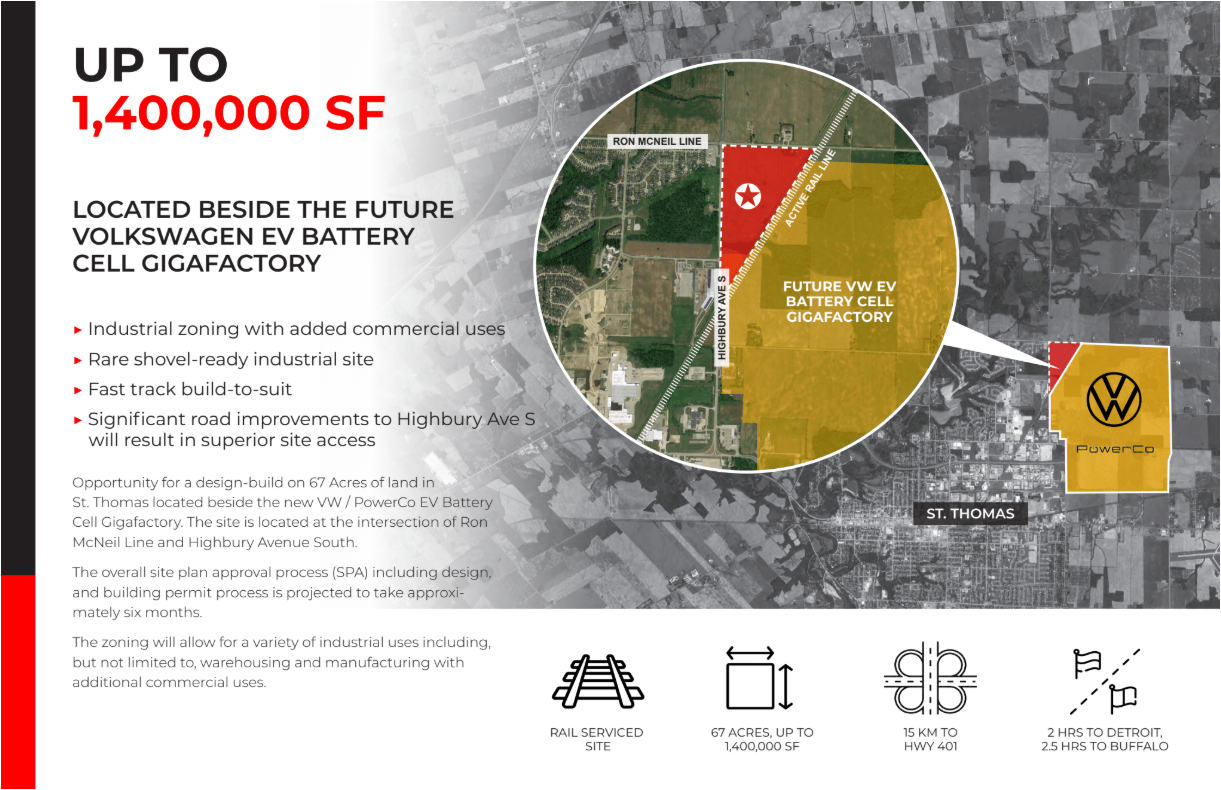 UP TO
1,400,000 SF

LOCATED BESIDE THE FUTURE VOLKSWAGEN EV BATTERY CELL GIGAFACTORY

▸ Industrial zoning with added commercial uses
▸ Rare shovel-ready industrial site
▸ Fast track build-to-suit
▸ Significant road improvements to Highbury Ave S will result in superior site access

Opportunity for a design-build on 67 Acres of land in St. Thomas located beside the new VW / PowerCo EV Battery Cell Gigafactory. The site is located at the intersection of Ron McNeil Line and Highbury Avenue South.

The overall site plan approval process (SPA) including design, and building permit process is projected to take approximately six months.

The zoning will allow for a variety of industrial uses including, but not limited to, warehousing and manufacturing with additional commercial uses.

RON MCNEIL LINE
ACTIVE RAIL LINE
HIGHBURY AVE S
FUTURE VW EV BATTERY CELL GIGAFACTORY
PowerCo
ST. THOMAS

RAIL SERVICED SITE

67 ACRES, UP TO 1,400,000 SF

15 KM TO HWY 401

2 HRS TO DETROIT, 2.5 HRS TO BUFFALO